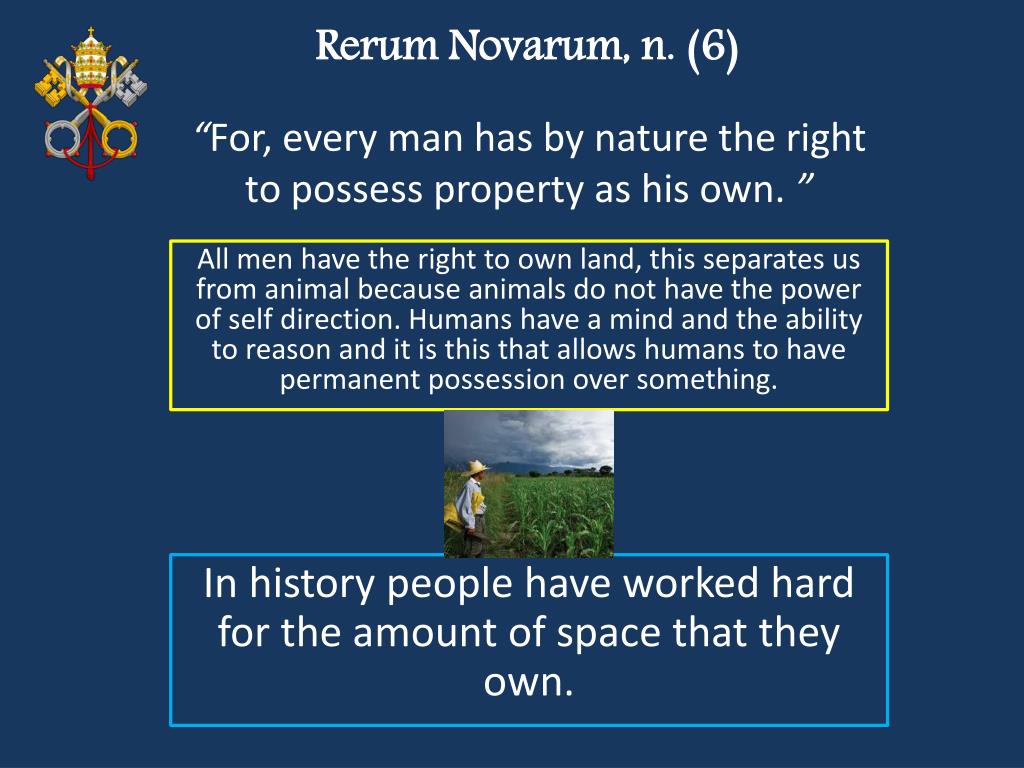 Rerum Novarum, n. (6)

“For, every man has by nature the right to possess property as his own. ”

All men have the right to own land, this separates us from animal because animals do not have the power of self direction. Humans have a mind and the ability to reason and it is this that allows humans to have permanent possession over something.

In history people have worked hard for the amount of space that they own.